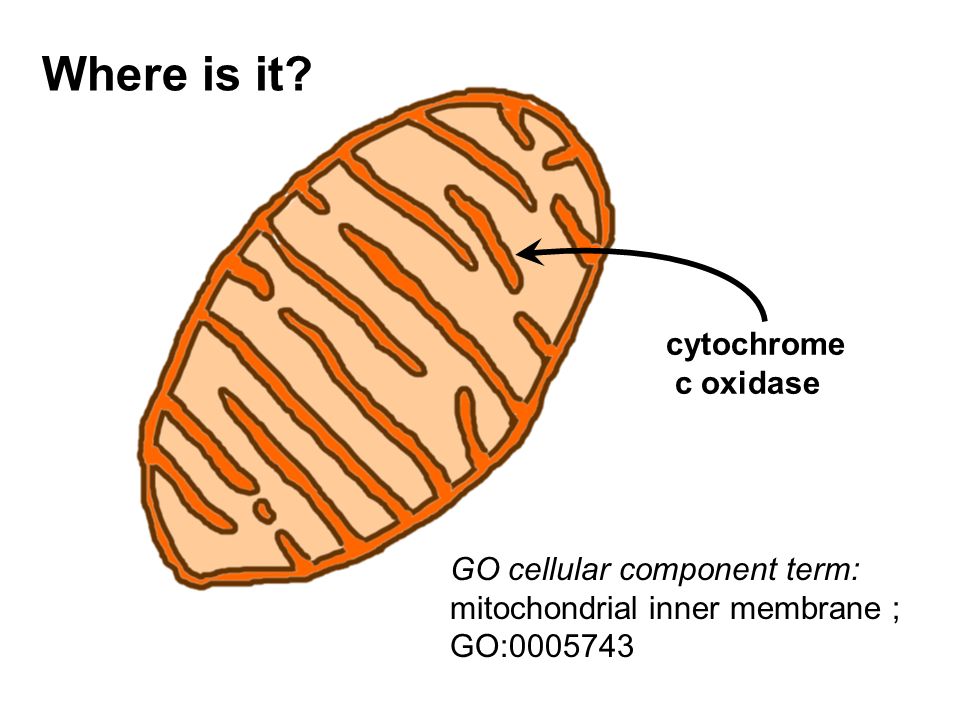 Where is it?

cytochrome c oxidase

GO cellular component term:
mitochondrial inner membrane ;
GO:0005743